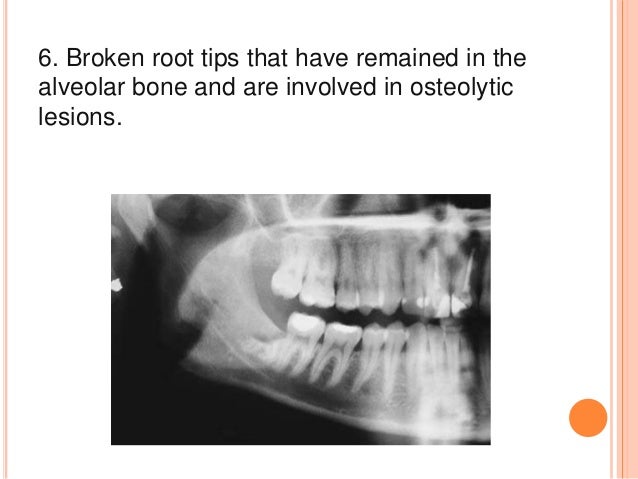 6. Broken root tips that have remained in the alveolar bone and are involved in osteolytic lesions.